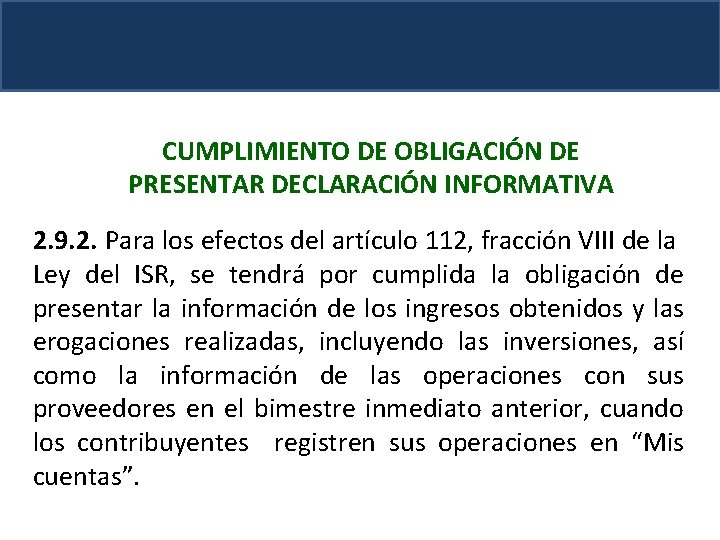 CUMPLIMIENTO DE OBLIGACIÓN DE PRESENTAR DECLARACIÓN INFORMATIVA

2.9.2. Para los efectos del artículo 112, fracción VIII de la Ley del ISR, se tendrá por cumplida la obligación de presentar la información de los ingresos obtenidos y las erogaciones realizadas, incluyendo las inversiones, así como la información de las operaciones con sus proveedores en el bimestre inmediato anterior, cuando los contribuyentes registren sus operaciones en “Mis cuentas”.